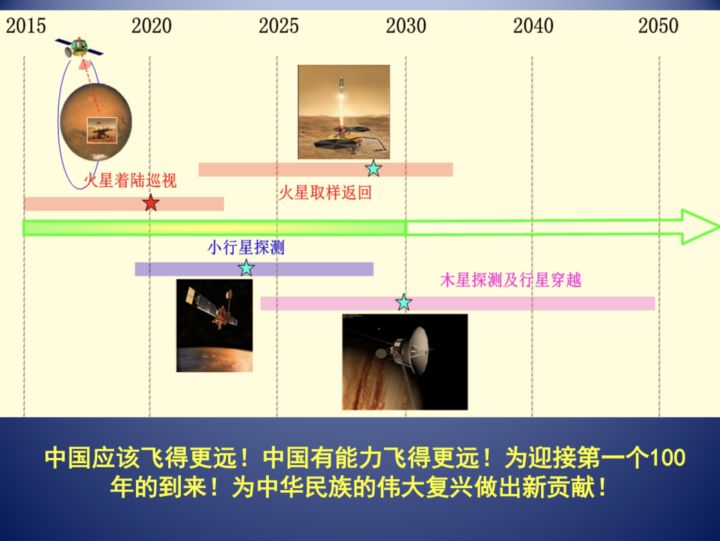 2015 2020 2025 2030 2040 2050

火星着陆巡视

火星取样返回

小行星探测

木星探测及行星穿越

中国应该飞得更远！中国有能力飞得更远！为迎接第一个100年的到来！为中华民族的伟大复兴做出新贡献！